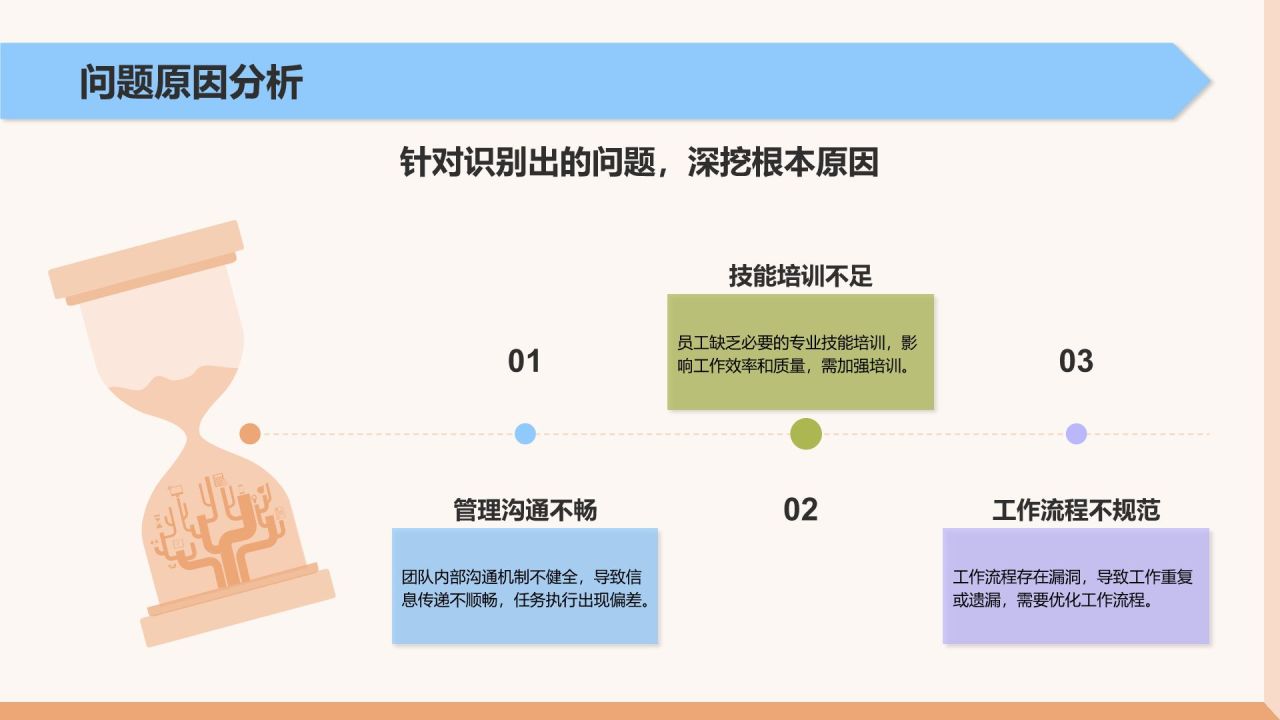 问题原因分析

针对识别出的问题，深挖根本原因

01

管理沟通不畅

团队内部沟通机制不健全，导致信息传递不顺畅，任务执行出现偏差。

技能培训不足

员工缺乏必要的专业技能培训，影响工作效率和质量，需加强培训。

02

03

工作流程不规范

工作流程存在漏洞，导致工作重复或遗漏，需要优化工作流程。